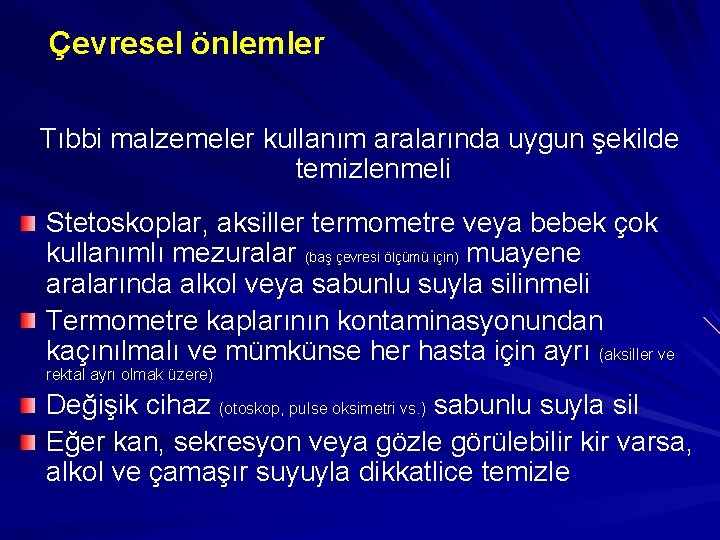 Çevresel önlemler

Tıbbi malzemeler kullanım aralarında uygun şekilde temizlenmeli

Stetoskoplar, aksiller termometre veya bebek çok kullanımlı mezuralar (baş çevresi ölçümü için) muayene aralarında alkol veya sabunlu suyla silinmeli

Termometre kaplarının kontaminasyonundan kaçınılmalı ve mümkünse her hasta için ayrı (aksiller ve rektal ayrı olmak üzere)

Değişik cihaz (otoskop, pulse oksimetri vs.) sabunlu suyla sil

Eğer kan, sekresyon veya gözle görülebilir kir varsa, alkol ve çamaşır suyuyla dikkatlice temizle